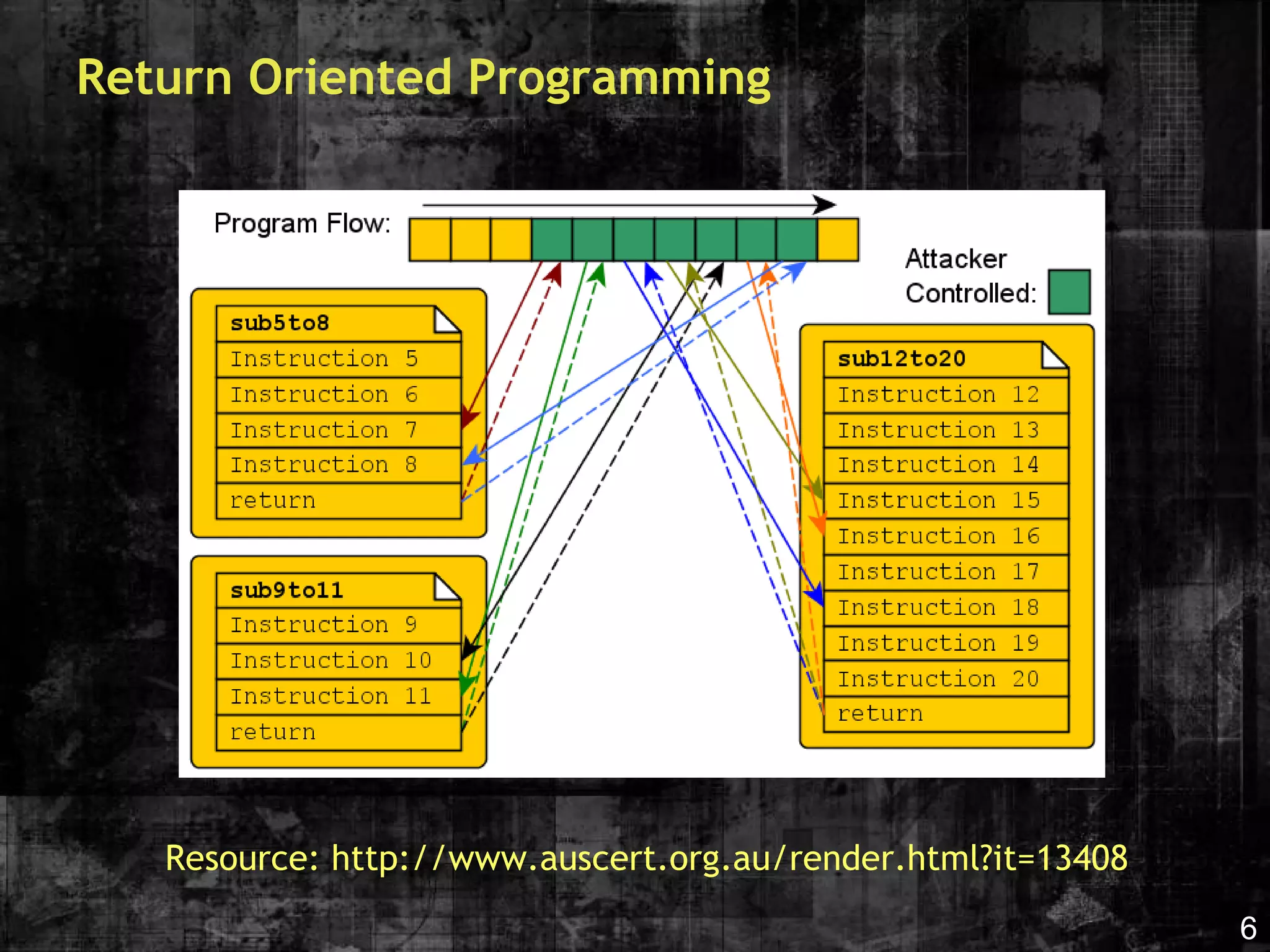 Return Oriented Programming

Program Flow:

Attacker Controlled:

sub5to8
Instruction 5
Instruction 6
Instruction 7
Instruction 8
return

sub9to11
Instruction 9
Instruction 10
Instruction 11
return

sub12to20
Instruction 12
Instruction 13
Instruction 14
Instruction 15
Instruction 16
Instruction 17
Instruction 18
Instruction 19
Instruction 20
return

Resource: http://www.auscert.org.au/render.html?it=13408

6